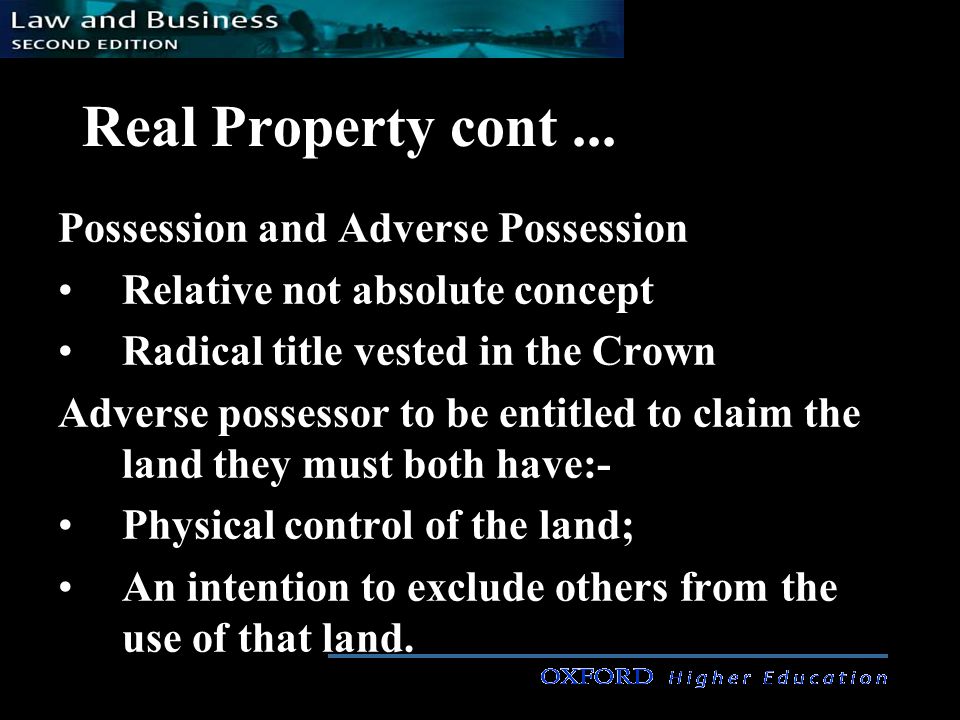 Law and Business
SECOND EDITION

Real Property cont ...

Possession and Adverse Possession

• Relative not absolute concept

• Radical title vested in the Crown

Adverse possessor to be entitled to claim the land they must both have:-

• Physical control of the land;

• An intention to exclude others from the use of that land.

OXFORD Higher Education